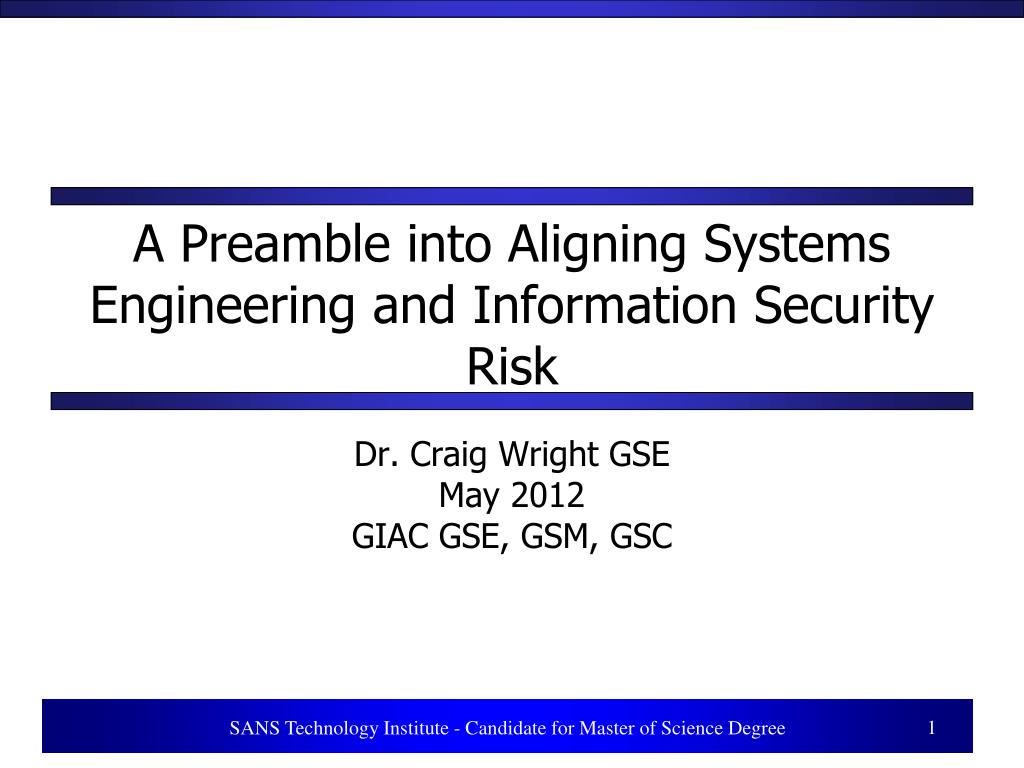 A Preamble into Aligning Systems Engineering and Information Security Risk

Dr. Craig Wright GSE
May 2012
GIAC GSE, GSM, GSC

SANS Technology Institute - Candidate for Master of Science Degree

1